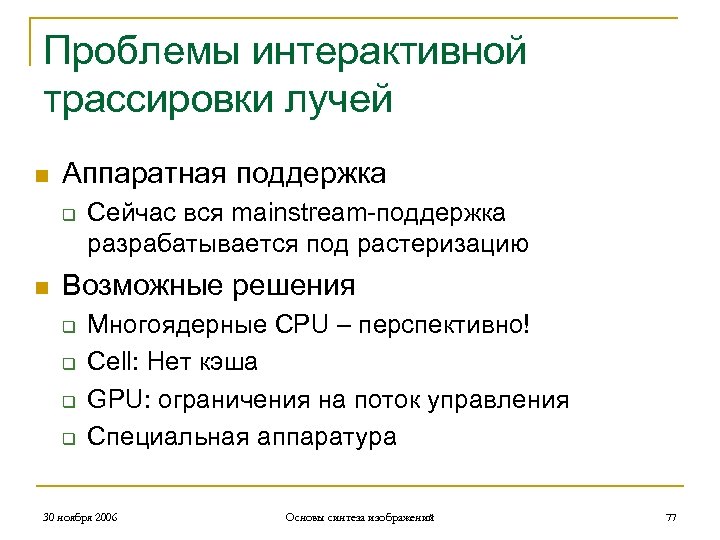 Проблемы интерактивной трассировки лучей

Аппаратная поддержка

Сейчас вся mainstream-поддержка разрабатывается под растеризацию

Возможные решения

Многоядерные CPU – перспективно!

Cell: Нет кэша

GPU: ограничения на поток управления

Специальная аппаратура

30 ноября 2006

Основы синтеза изображений

77